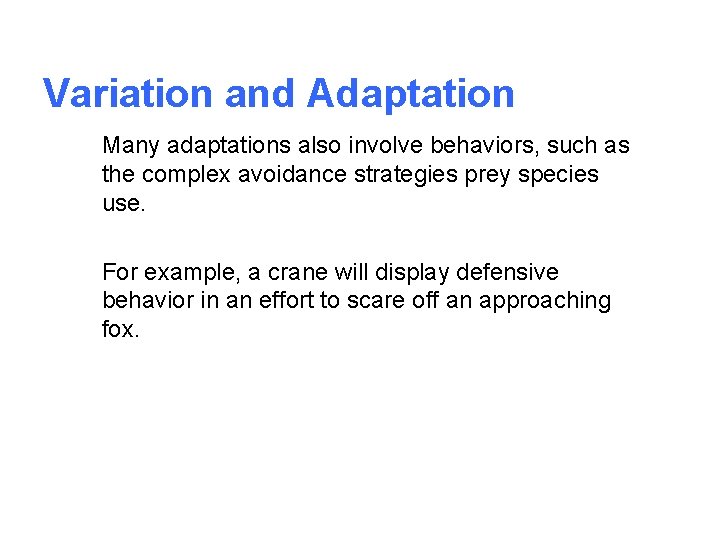 Variation and Adaptation

Many adaptations also involve behaviors, such as the complex avoidance strategies prey species use.

For example, a crane will display defensive behavior in an effort to scare off an approaching fox.